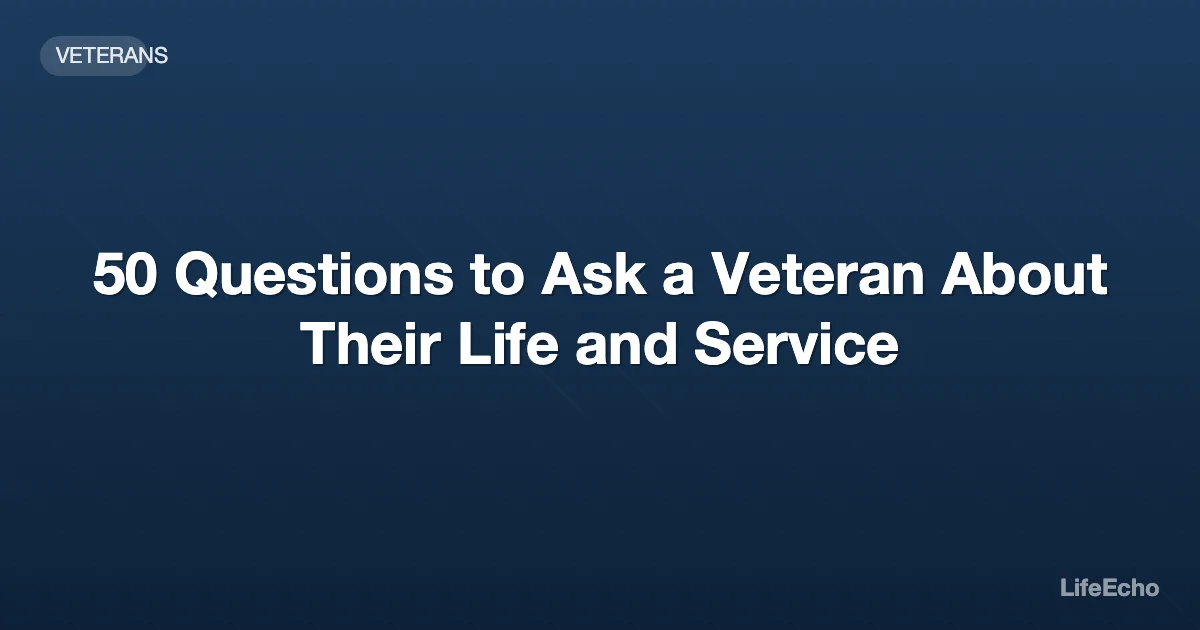 VETERANS

50 Questions to Ask a Veteran About Their Life and Service

LifeEcho